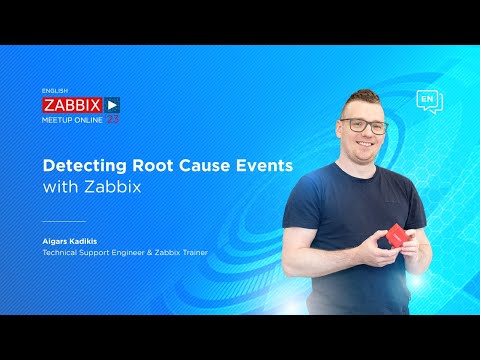 ENGLISH
ZABBIX
MEETUP ONLINE '23

EN

Detecting Root Cause Events with Zabbix

Aigars Kadikis
Technical Support Engineer & Zabbix Trainer